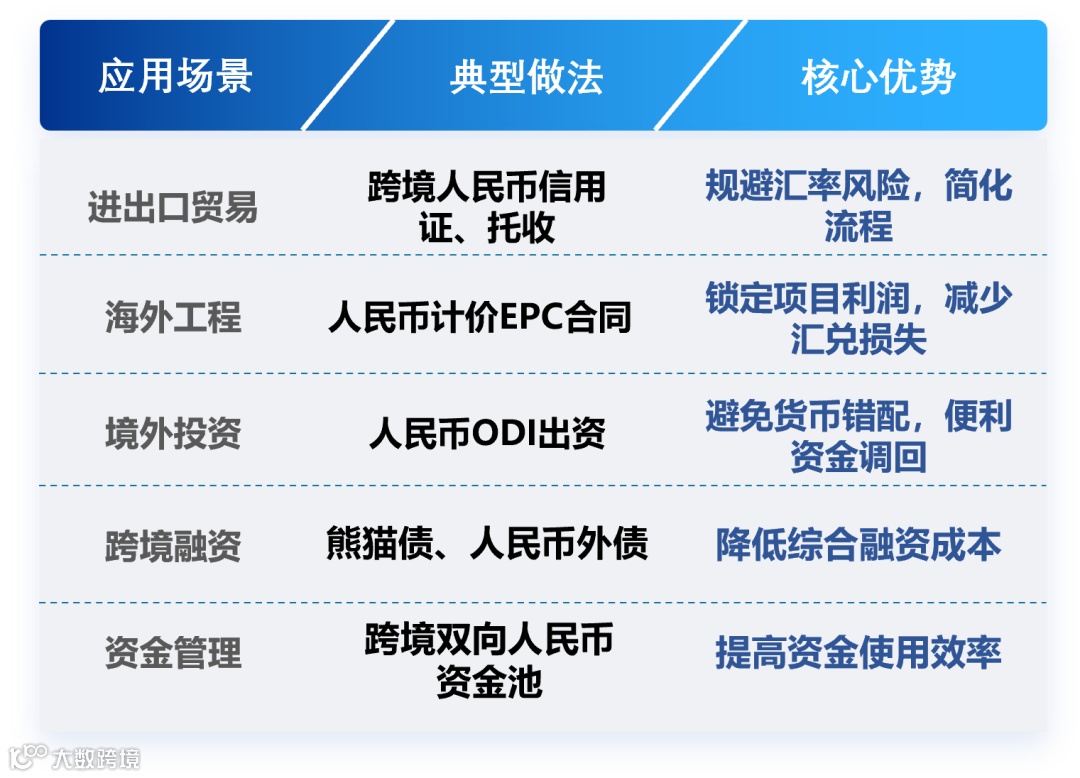 | 应用场景 | 典型做法 | 核心优势 |
|---|---|---|
| 进出口贸易 | 跨境人民币信用证、托收 | 规避汇率风险，简化流程 |
| 海外工程 | 人民币计价EPC合同 | 锁定项目利润，减少汇兑损失 |
| 境外投资 | 人民币ODI出资 | 避免货币错配，便利资金调回 |
| 跨境融资 | 熊猫债、人民币外债 | 降低综合融资成本 |
| 资金管理 | 跨境双向人民币资金池 | 提高资金使用效率 |

大数跨境